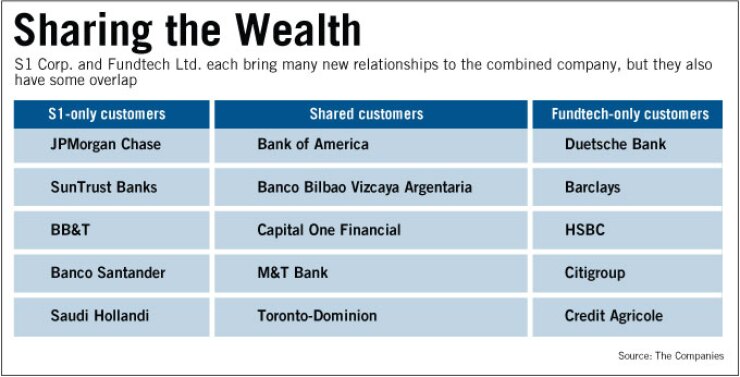 Sharing the Wealth

S1 Corp. and Fundtech Ltd. each bring many new relationships to the combined company, but they also have some overlap

| S1-only customers | Shared customers | Fundtech-only customers |
|---|---|---|
| JPMorgan Chase | Bank of America | Duetsche Bank |
| SunTrust Banks | Banco Bilbao Vizcaya Argentaria | Barclays |
| BB&T | Capital One Financial | HSBC |
| Banco Santander | M&T Bank | Citigroup |
| Saudi Hollandi | Toronto-Dominion | Credit Agricole |

Source: The Companies